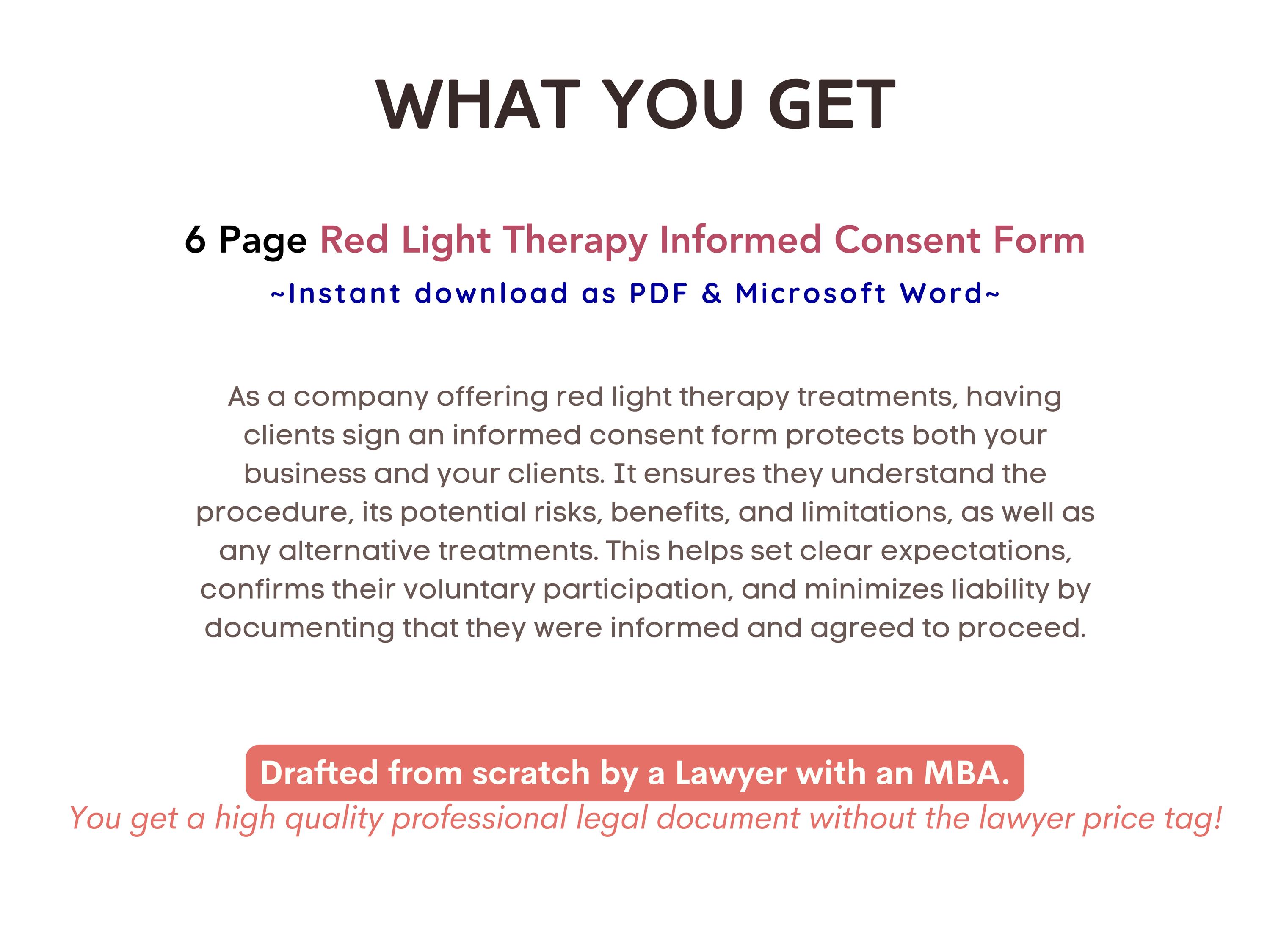 WHAT YOU GET

6 Page Red Light Therapy Informed Consent Form

~Instant download as PDF & Microsoft Word~

As a company offering red light therapy treatments, having clients sign an informed consent form protects both your business and your clients. It ensures they understand the procedure, its potential risks, benefits, and limitations, as well as any alternative treatments. This helps set clear expectations, confirms their voluntary participation, and minimizes liability by documenting that they were informed and agreed to proceed.

Drafted from scratch by a Lawyer with an MBA.

You get a high quality professional legal document without the lawyer price tag!